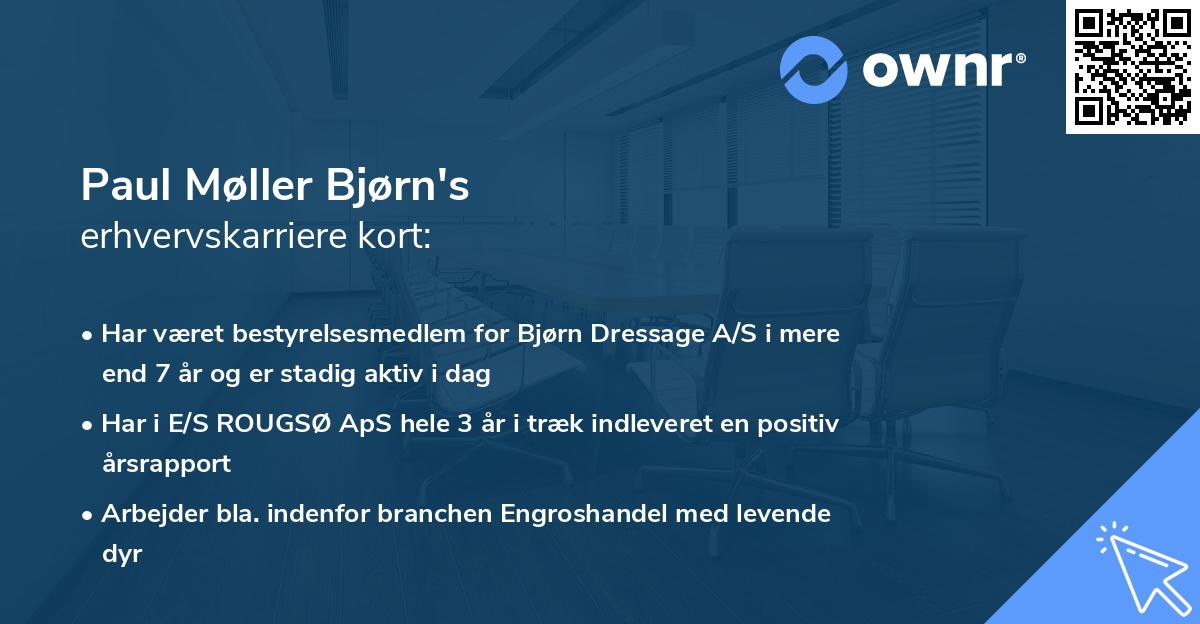 ownr®

Paul Møller Bjørn's
erhvervskarriere kort:

• Har været bestyrelsesmedlem for Bjørn Dressage A/S i mere end 7 år og er stadig aktiv i dag

• Har i E/S ROUGSØ ApS hele 3 år i træk indleveret en positiv årsrapport

• Arbejder bla. indenfor branchen Engroshandel med levende dyr